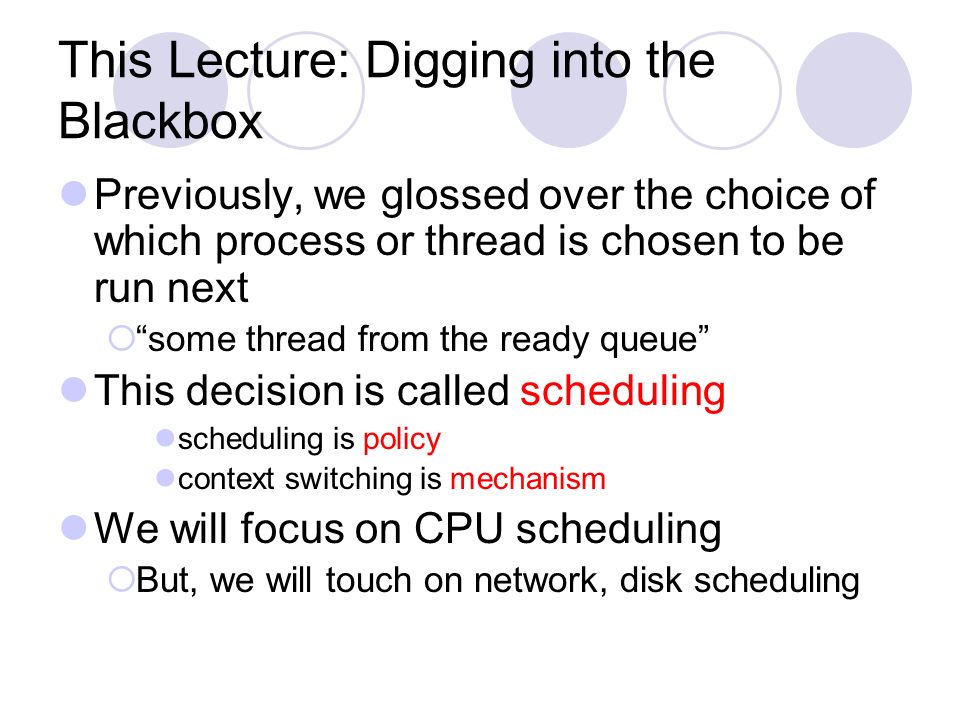 This Lecture: Digging into the Blackbox

Previously, we glossed over the choice of which process or thread is chosen to be run next

“some thread from the ready queue”

This decision is called scheduling

scheduling is policy

context switching is mechanism

We will focus on CPU scheduling

But, we will touch on network, disk scheduling